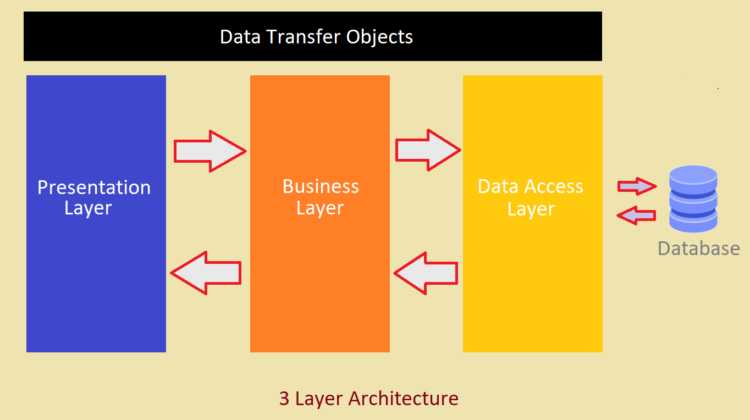 Data Transfer Objects

Presentation Layer

Business Layer

Data Access Layer

Database

3 Layer Architecture